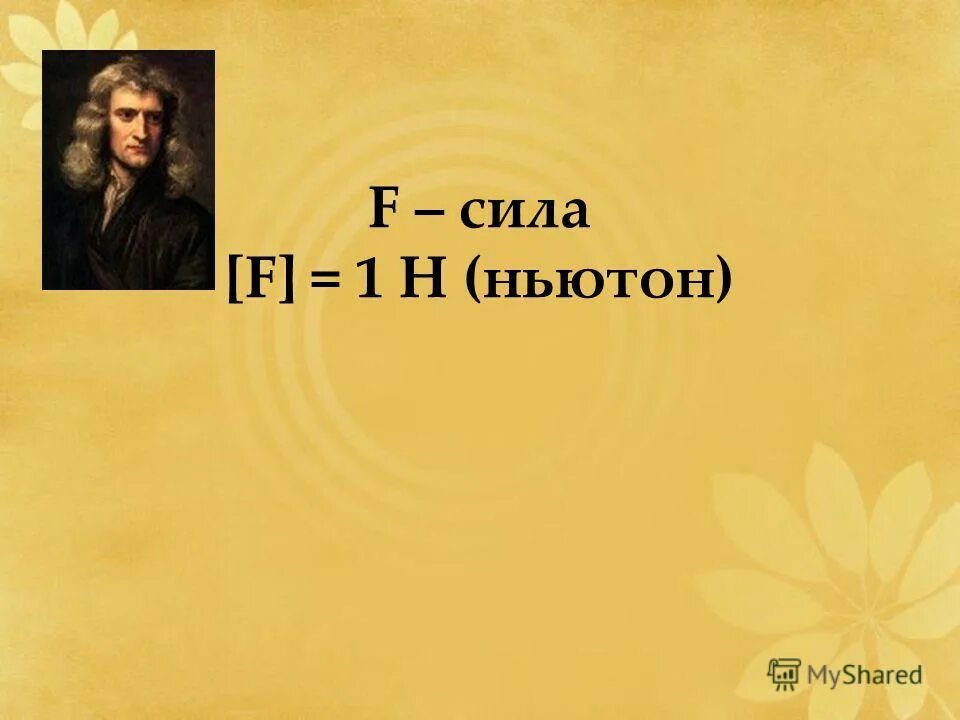 F – сила
[F] = 1 Н (ньютон)

MyShared